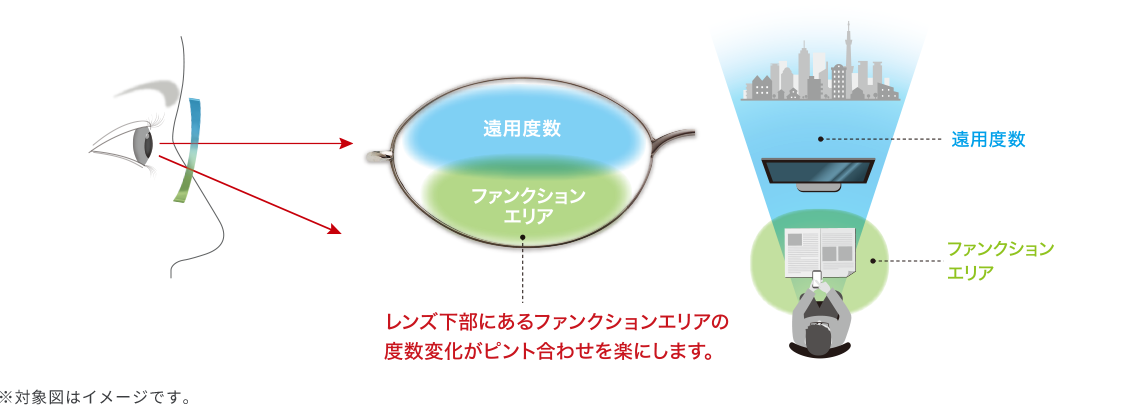 遠用度数

ファンクション
エリア

レンズ下部にあるファンクションエリアの
度数変化がピント合わせを楽にします。

遠用度数

ファンクション
エリア

※対象図はイメージです。